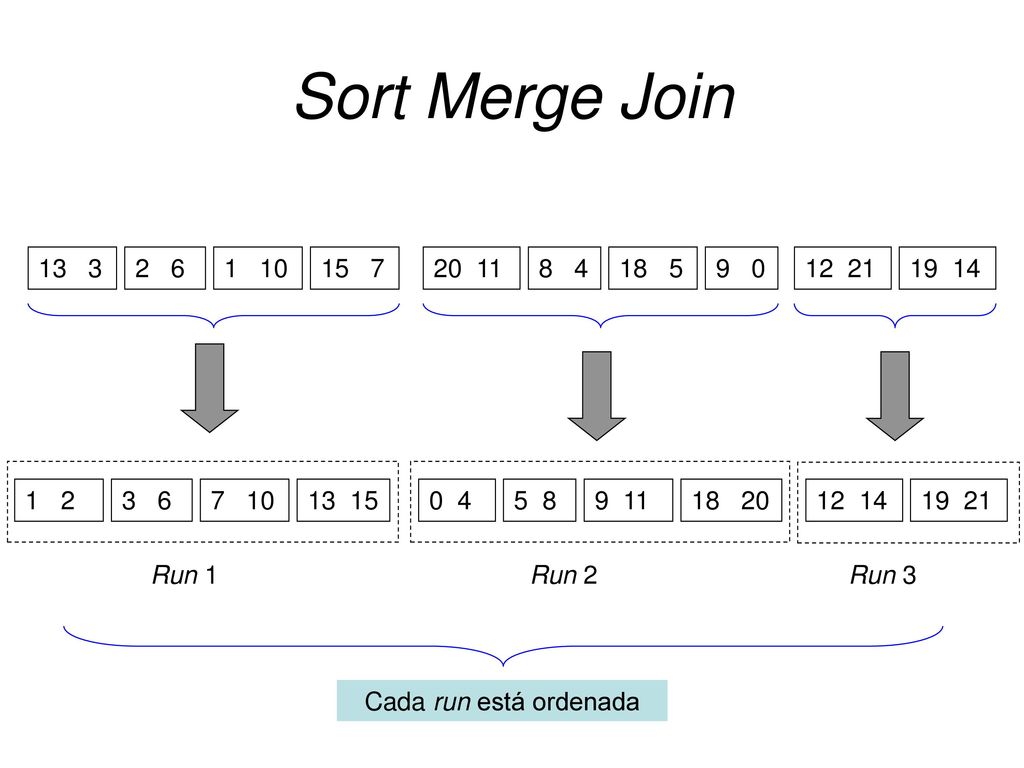 Sort Merge Join

13 3
2 6
1 10
15 7
20 11
8 4
18 5
9 0
12 21
19 14

1 2
3 6
7 10
13 15
0 4
5 8
9 11
18 20
12 14
19 21

Run 1
Run 2
Run 3

Cada run está ordenada